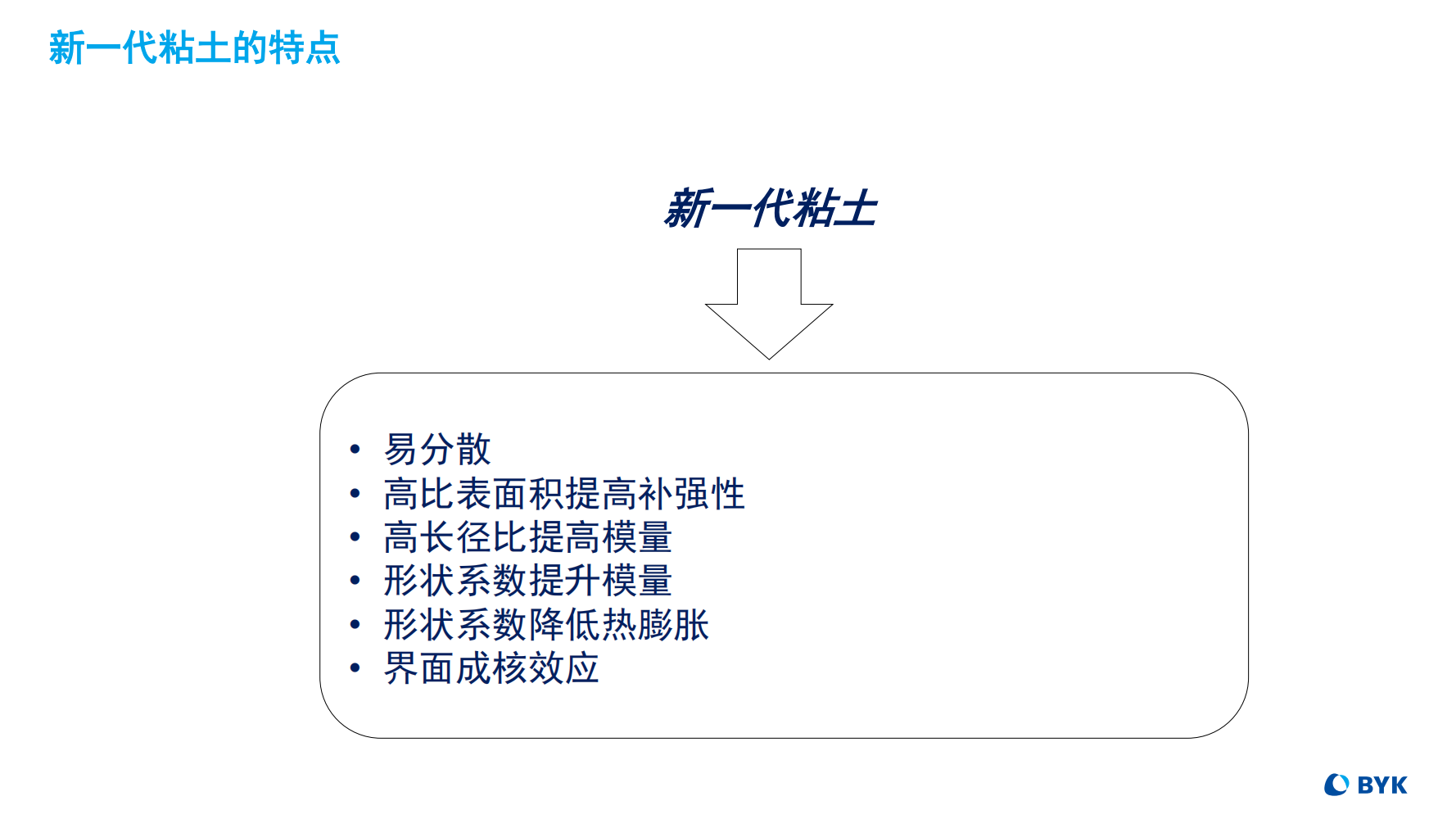 新一代粘土的特点

新一代粘土

• 易分散
• 高比表面积提高补强性
• 高长径比提高模量
• 形状系数提升模量
• 形状系数降低热膨胀
• 界面成核效应

BYK